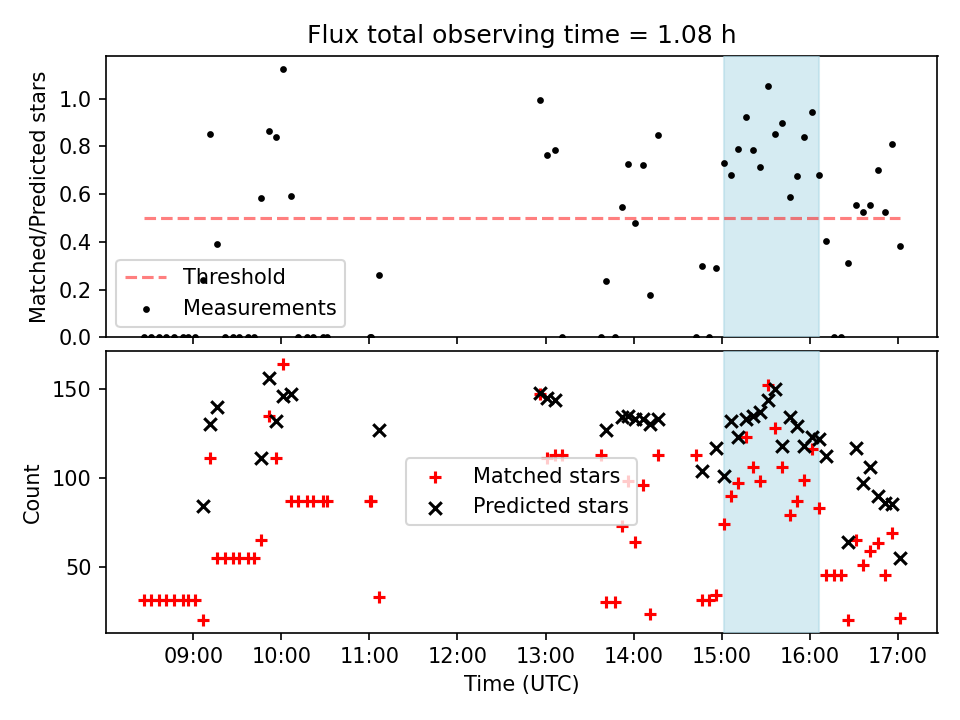 Flux total observing time = 1.08 h

Matched/Predicted stars

1.0
0.8
0.6
0.4
0.2
0.0

Threshold
Measurements

Count

150
100
50

Matched stars
Predicted stars

09:00 10:00 11:00 12:00 13:00 14:00 15:00 16:00 17:00

Time (UTC)